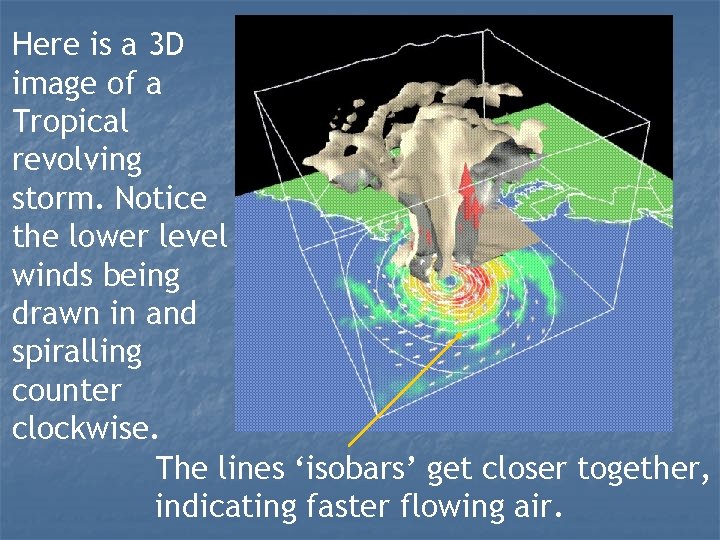 Here is a 3D image of a Tropical revolving storm. Notice the lower level winds being drawn in and spiralling counter clockwise.

The lines ‘isobars’ get closer together, indicating faster flowing air.